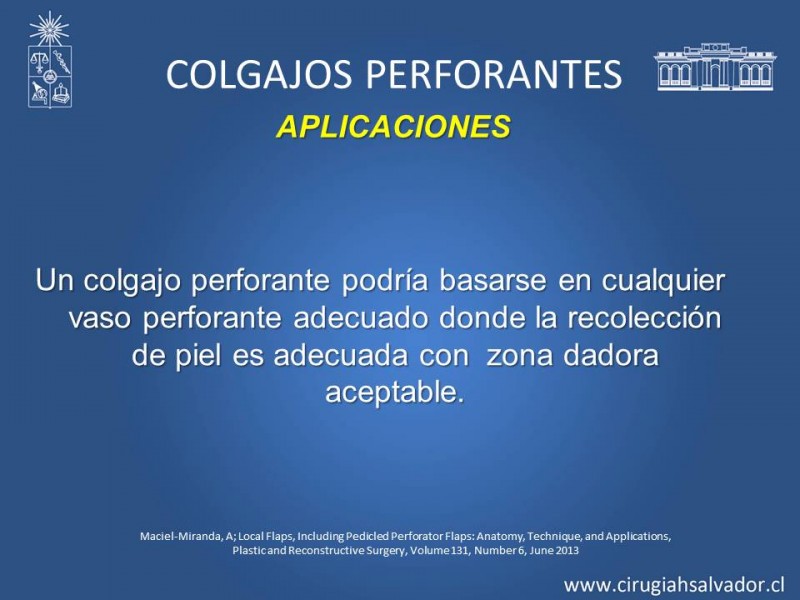 COLGAJOS PERFORANTES

APLICACIONES

Un colgajo perforante podría basarse en cualquier vaso perforante adecuado donde la recolección de piel es adecuada con zona dadora aceptable.

Maciel-Miranda, A; Local Flaps, Including Pedicled Perforator Flaps: Anatomy, Technique, and Applications, Plastic and Reconstructive Surgery, Volume 131, Number 6, June 2013

www.cirugiahsalvador.cl